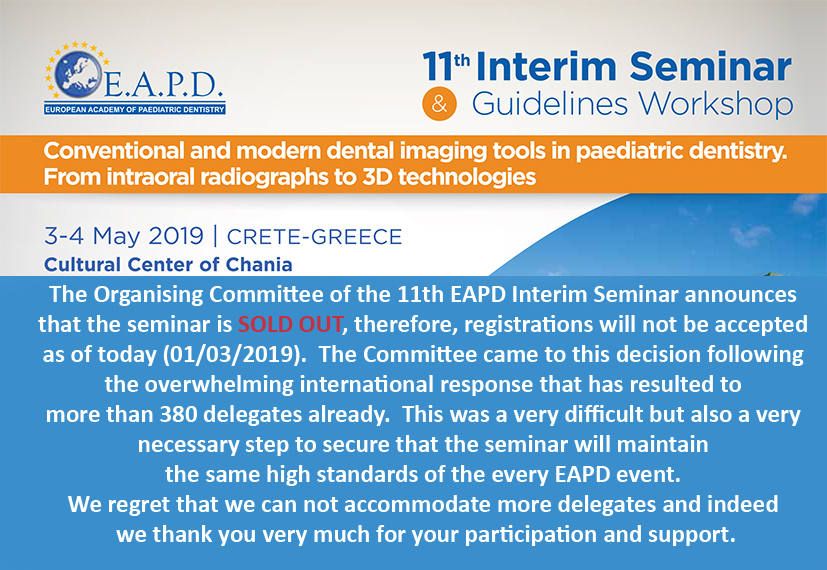 E.A.P.D.
EUROPEAN ACADEMY OF PAEDIATRIC DENTISTRY

11th Interim Seminar
& Guidelines Workshop

Conventional and modern dental imaging tools in paediatric dentistry. From intraoral radiographs to 3D technologies

3-4 May 2019 | CRETE-GREECE
Cultural Center of Chania

The Organising Committee of the 11th EAPD Interim Seminar announces that the seminar is SOLD OUT, therefore, registrations will not be accepted as of today (01/03/2019). The Committee came to this decision following the overwhelming international response that has resulted to more than 380 delegates already. This was a very difficult but also a very necessary step to secure that the seminar will maintain the same high standards of the every EAPD event.
We regret that we can not accommodate more delegates and indeed we thank you very much for your participation and support.